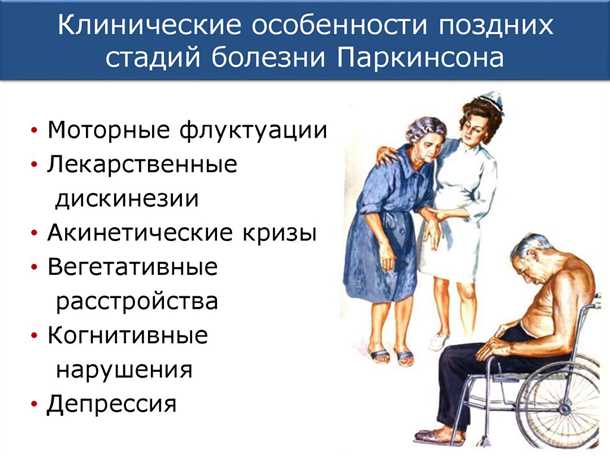 Клинические особенности поздних стадий болезни Паркинсона

• Моторные флуктуации
• Лекарственные дискинезии
• Акинетические кризы
• Вегетативные расстройства
• Когнитивные нарушения
• Депрессия